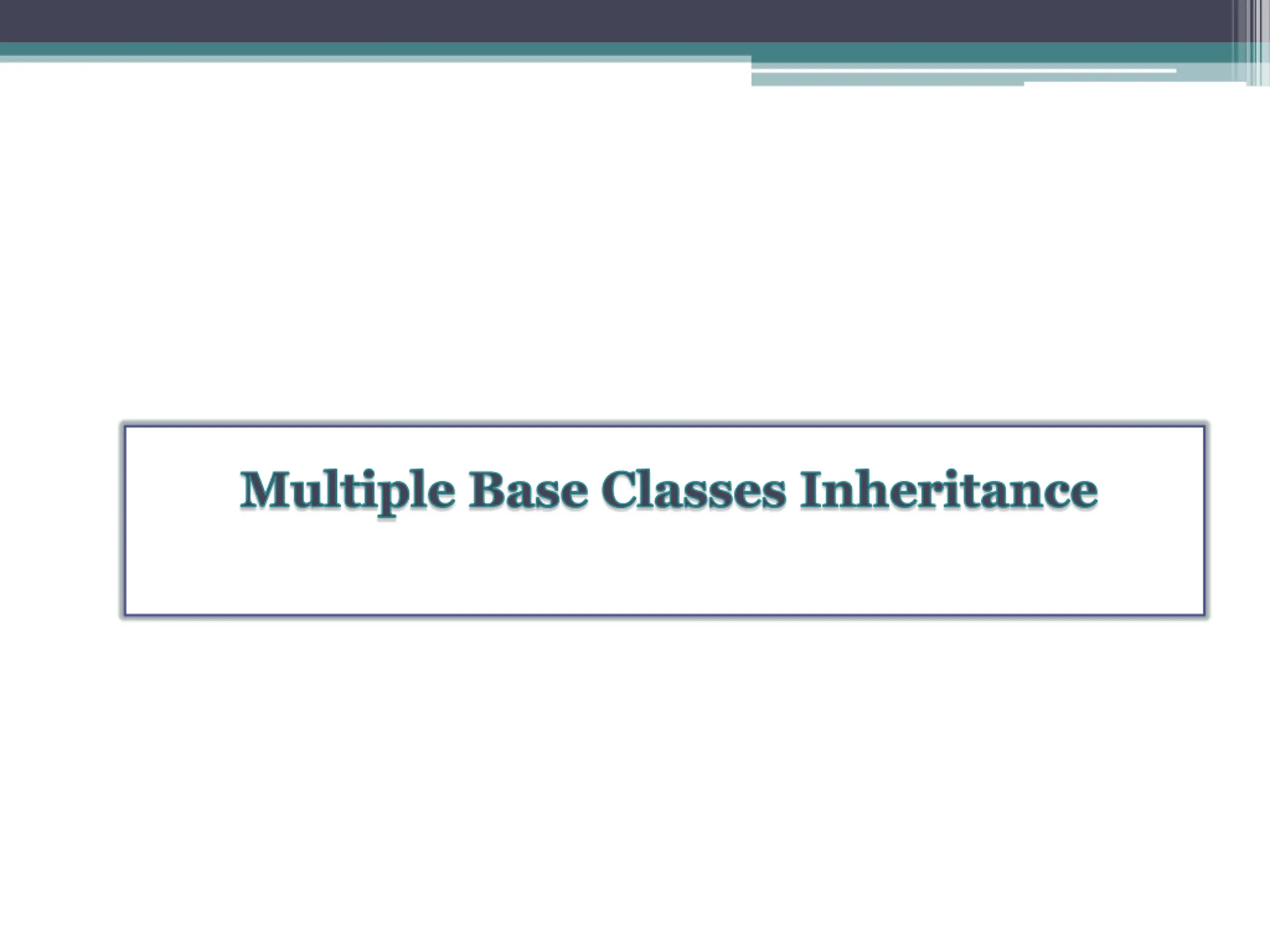 Multiple Base Classes Inheritance